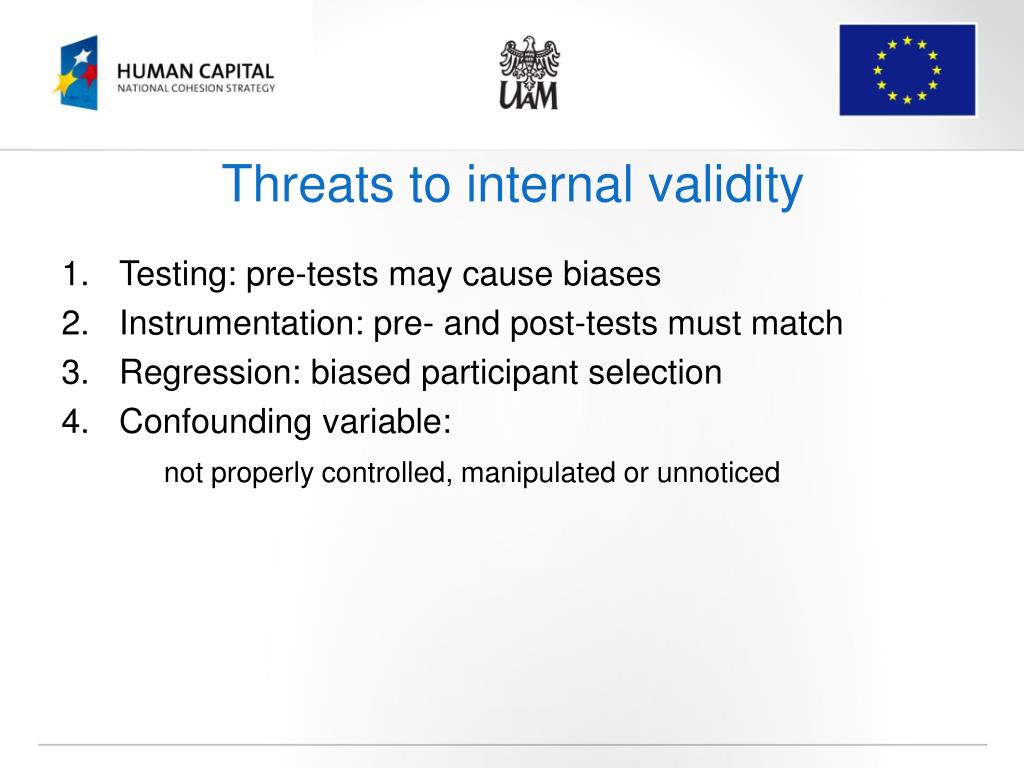 HUMAN CAPITAL
NATIONAL COHESION STRATEGY

UAM

Threats to internal validity

1. Testing: pre-tests may cause biases
2. Instrumentation: pre- and post-tests must match
3. Regression: biased participant selection
4. Confounding variable:

not properly controlled, manipulated or unnoticed